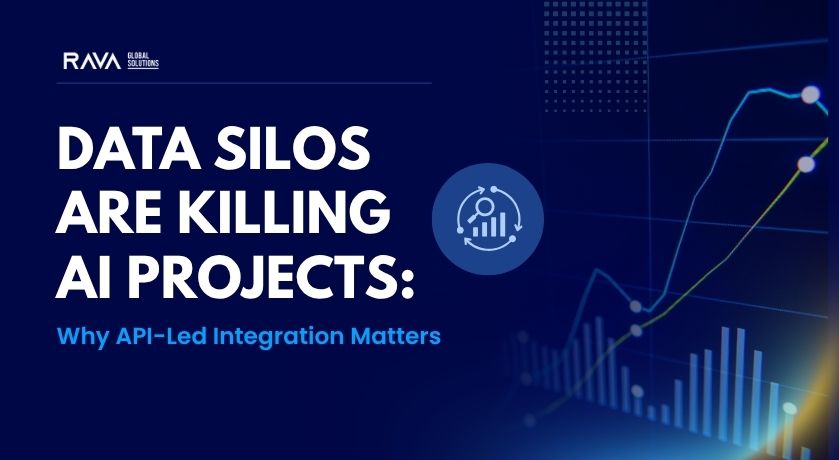 RAVA GLOBAL SOLUTIONS

DATA SILOS ARE KILLING AI PROJECTS:

Why API-Led Integration Matters